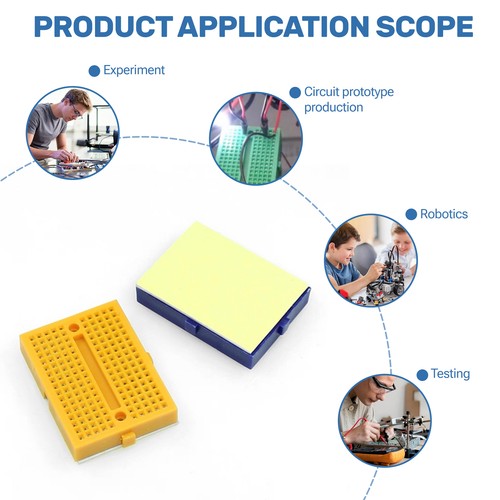 PRODUCT APPLICATION SCOPE

Experiment

Circuit prototype production

Robotics

Testing